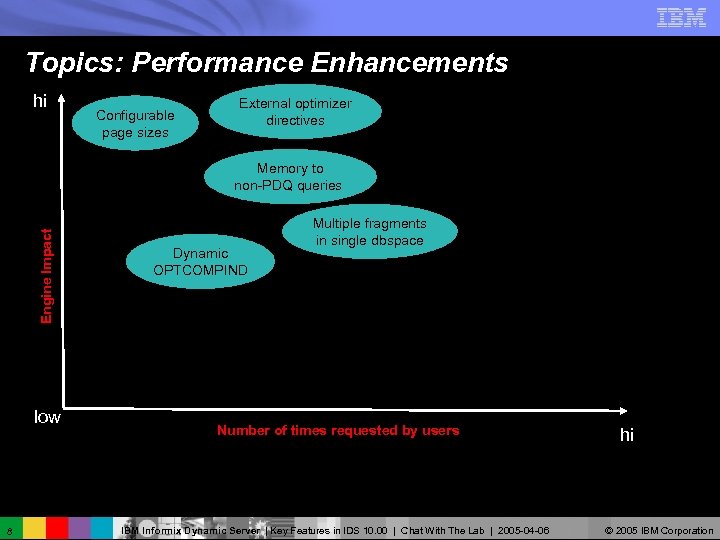 IBM

Topics: Performance Enhancements

hi

Configurable page sizes

External optimizer directives

Memory to non-PDQ queries

Multiple fragments in single dbspace

Dynamic OPTCOMPIND

Engine Impact

low

Number of times requested by users

hi

8 IBM Informix Dynamic Server | Key Features in IDS 10.00 | Chat With The Lab | 2005-04-06 © 2005 IBM Corporation